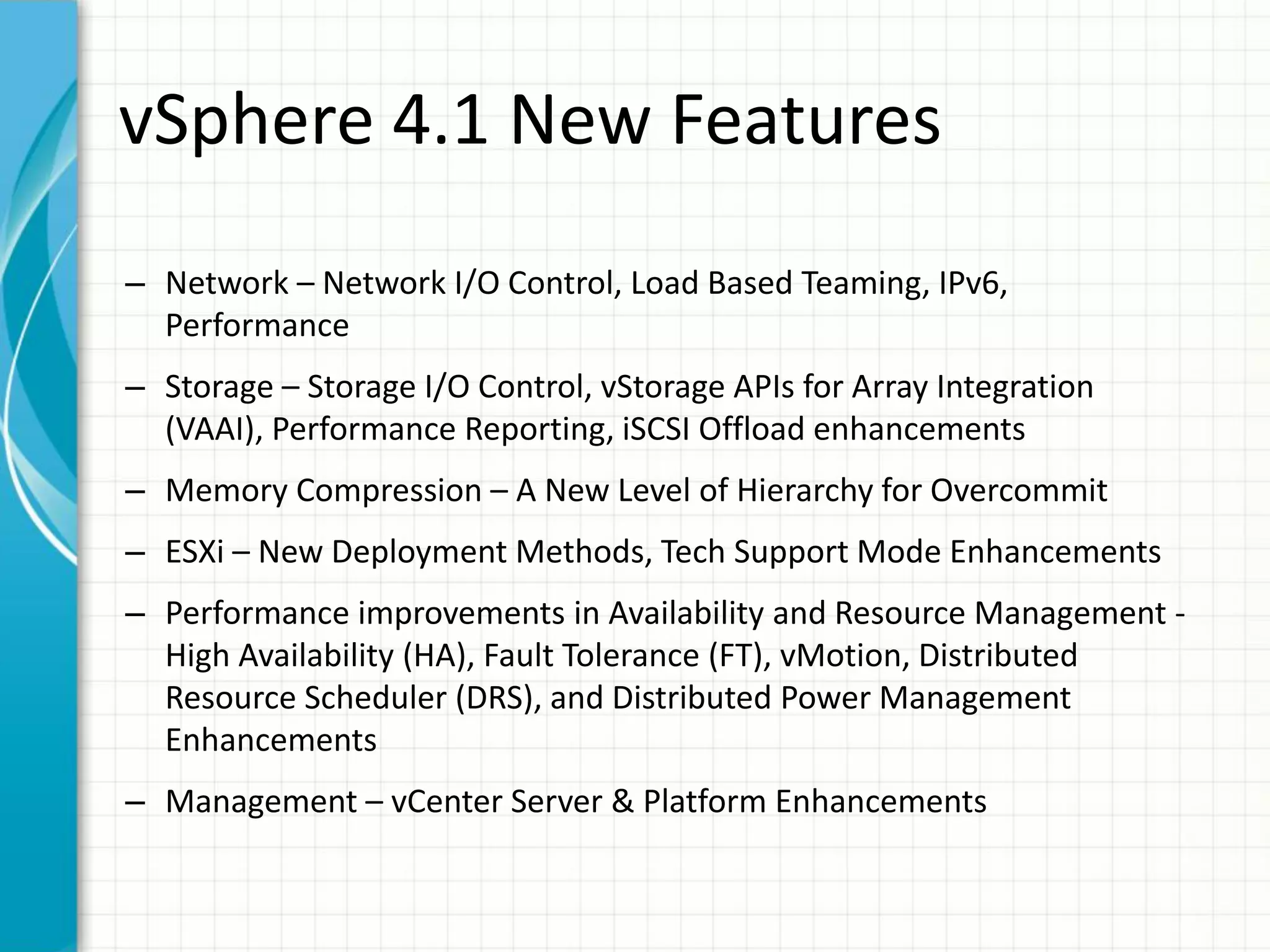 vSphere 4.1 New Features

– Network – Network I/O Control, Load Based Teaming, IPv6, Performance

– Storage – Storage I/O Control, vStorage APIs for Array Integration (VAAI), Performance Reporting, iSCSI Offload enhancements

– Memory Compression – A New Level of Hierarchy for Overcommit

– ESXi – New Deployment Methods, Tech Support Mode Enhancements

– Performance improvements in Availability and Resource Management - High Availability (HA), Fault Tolerance (FT), vMotion, Distributed Resource Scheduler (DRS), and Distributed Power Management Enhancements

– Management – vCenter Server & Platform Enhancements